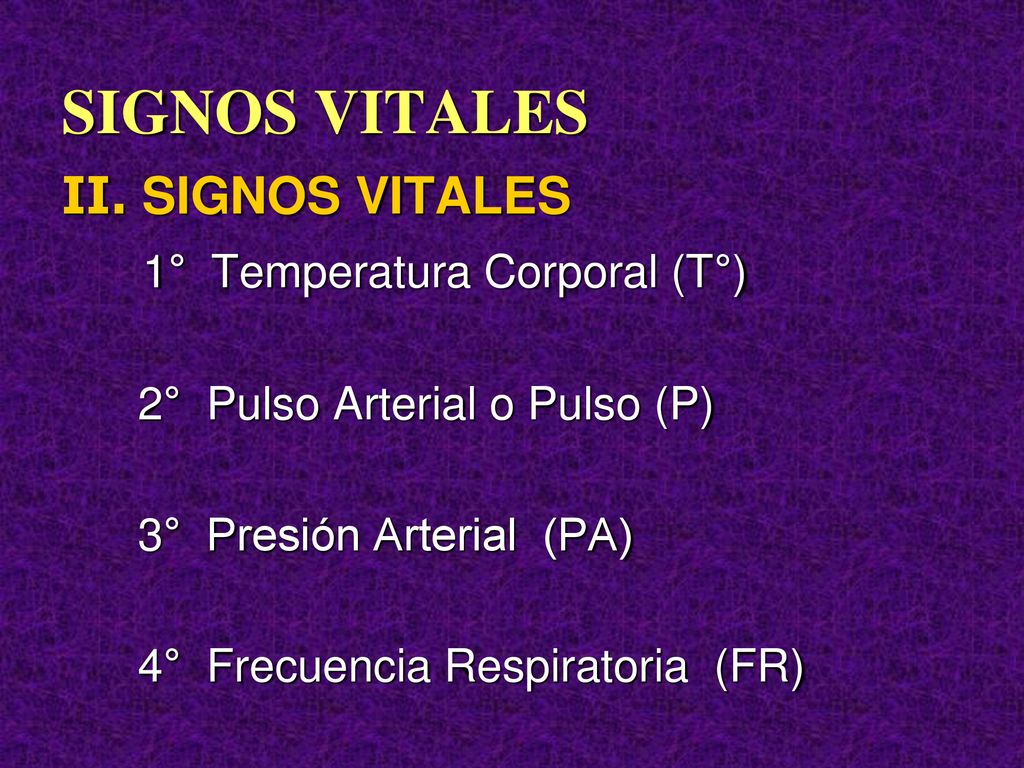 SIGNOS VITALES

II. SIGNOS VITALES

1° Temperatura Corporal (T°)

2° Pulso Arterial o Pulso (P)

3° Presión Arterial (PA)

4° Frecuencia Respiratoria (FR)